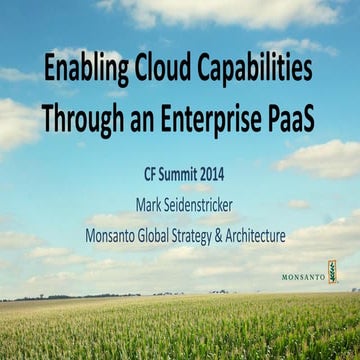 Enabling Cloud Capabilities Through an Enterprise PaaS

CF Summit 2014

Mark Seidenstricker

Monsanto Global Strategy & Architecture

MONSANTO